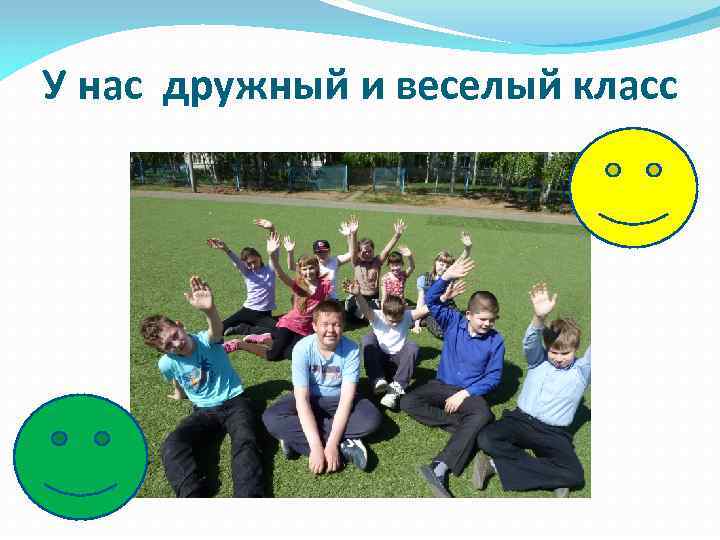 У нас  дружный и веселый класс